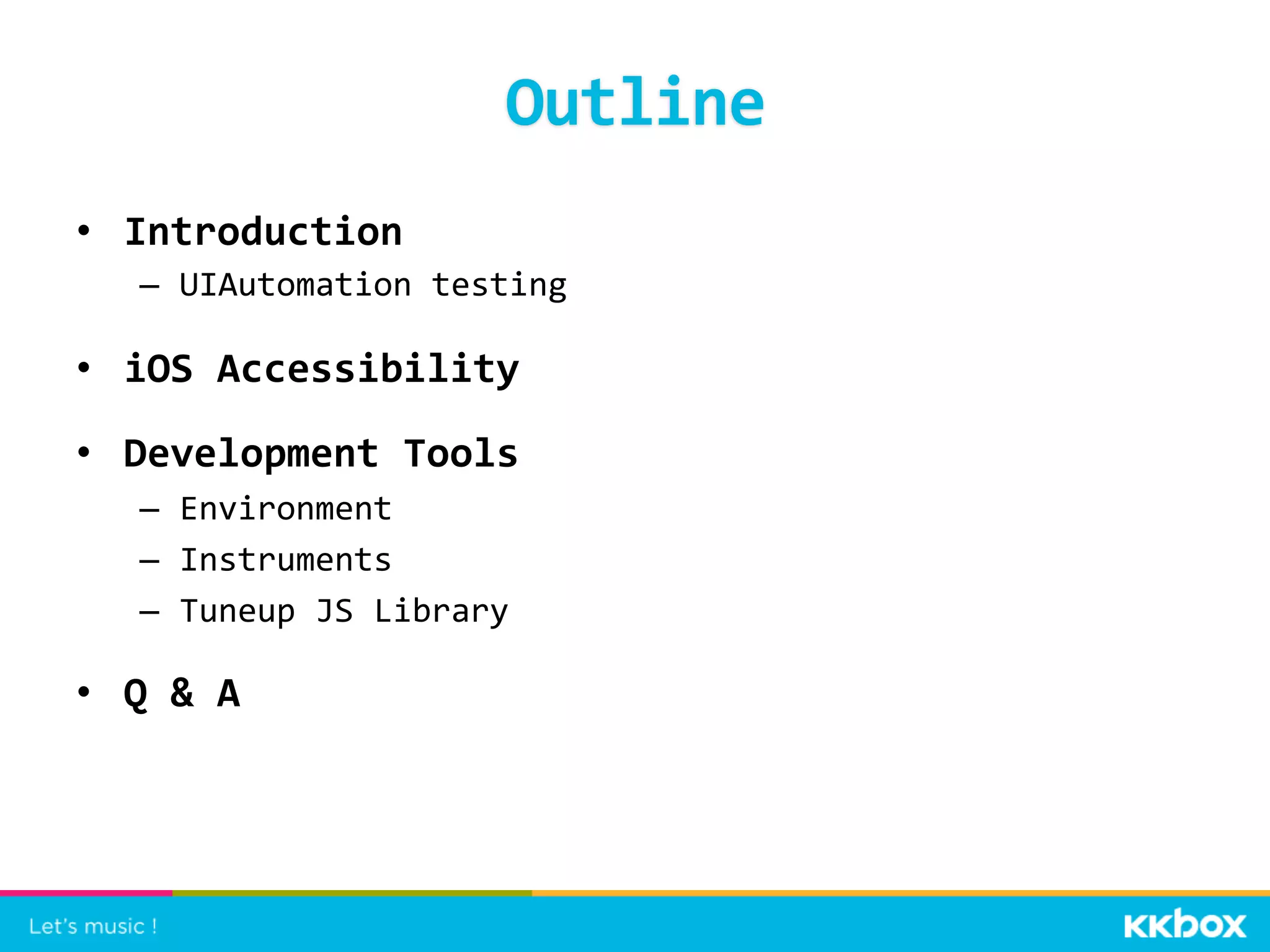 Outline

• Introduction
– UIAutomation testing

• iOS Accessibility

• Development Tools
– Environment
– Instruments
– Tuneup JS Library

• Q & A

Let's music !

KKbox